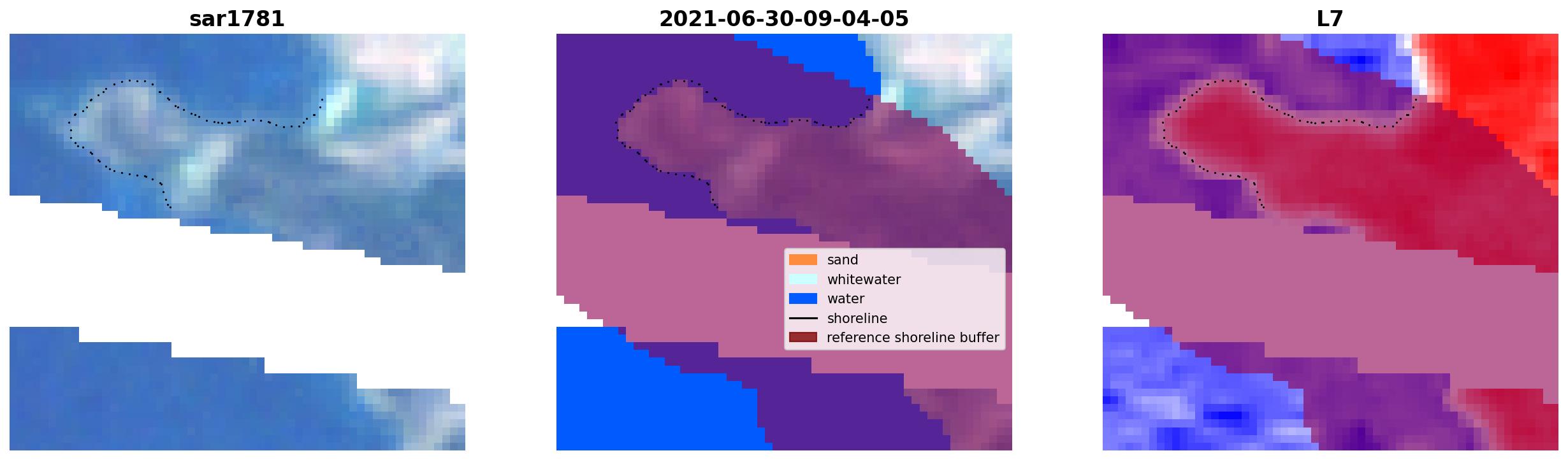 sar1781

2021-06-30-09-04-05

sand
whitewater
water
shoreline
reference shoreline buffer

L7